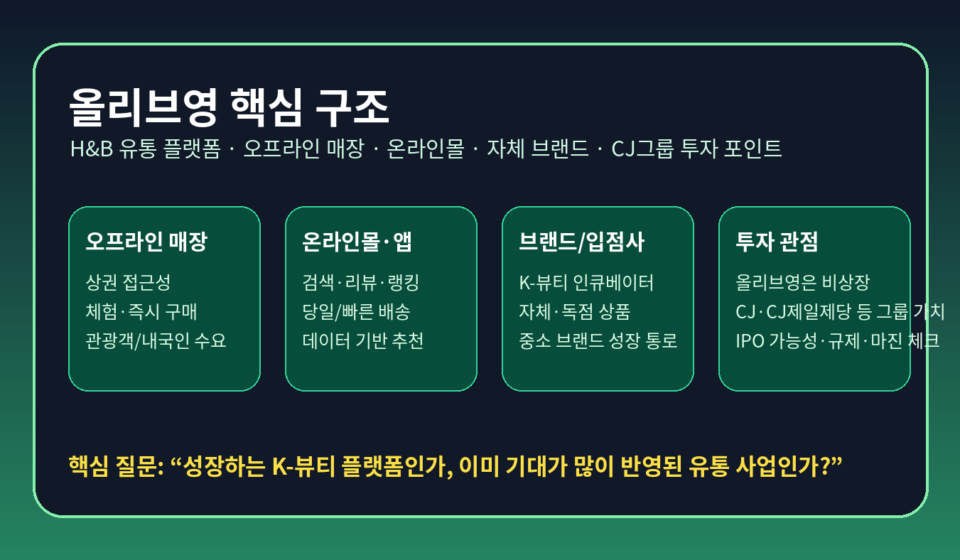 올리브영 핵심 구조

H&B 유통 플랫폼 · 오프라인 매장 · 온라인몰 · 자체 브랜드 · CJ그룹 투자 포인트

오프라인 매장

상권 접근성
체험·즉시 구매
관광객/내국인 수요

온라인몰·앱

검색·리뷰·랭킹
당일/빠른 배송
데이터 기반 추천

브랜드/입점사

K-뷰티 인큐베이터
자체·독점 상품
중소 브랜드 성장 통로

투자 관점

올리브영은 비상장
CJ·CJ제일제당 등 그룹 가치
IPO 가능성·규제·마진 체크

핵심 질문: “성장하는 K-뷰티 플랫폼인가, 이미 기대가 많이 반영된 유통 사업인가?”